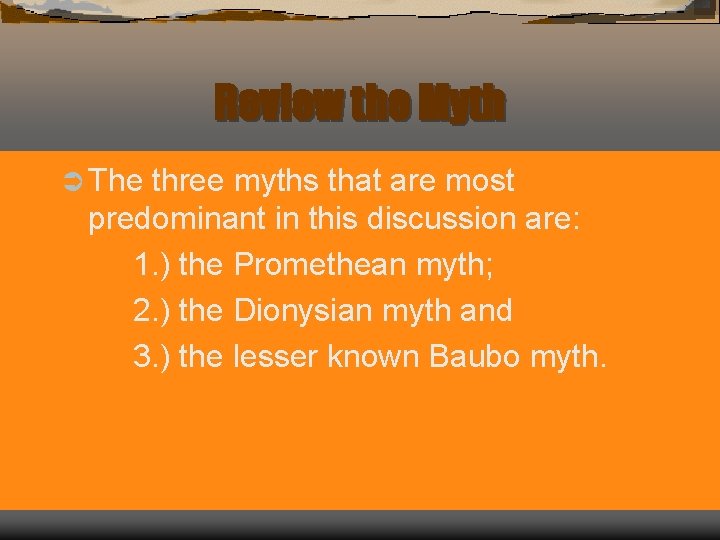 Review the Myth

The three myths that are most predominant in this discussion are:

1.) the Promethean myth;

2.) the Dionysian myth and

3.) the lesser known Baubo myth.